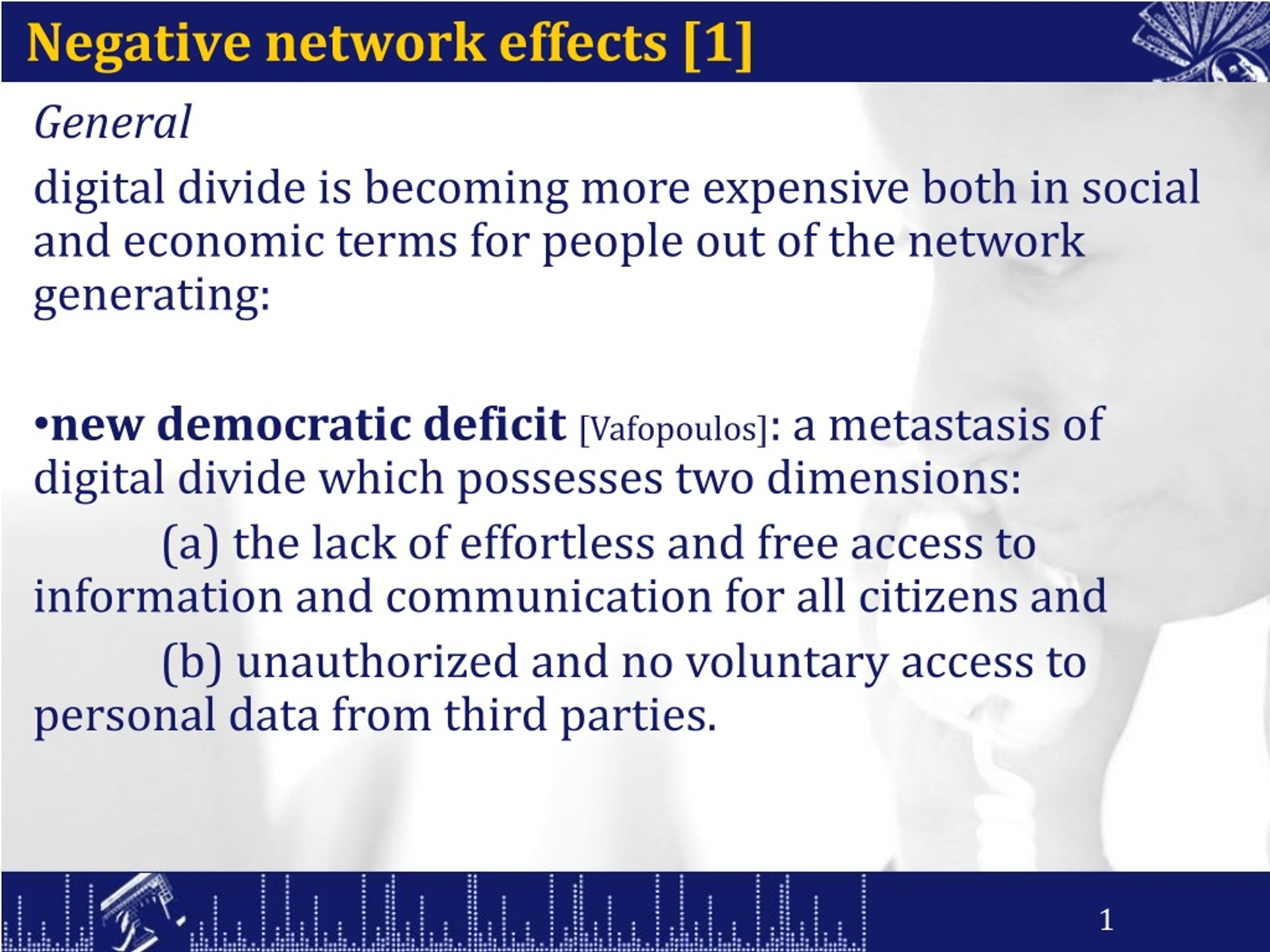 Negative network effects [1]

General

digital divide is becoming more expensive both in social and economic terms for people out of the network generating:

•new democratic deficit [Vafopoulos]: a metastasis of digital divide which possesses two dimensions:

(a) the lack of effortless and free access to information and communication for all citizens and

(b) unauthorized and no voluntary access to personal data from third parties.

1